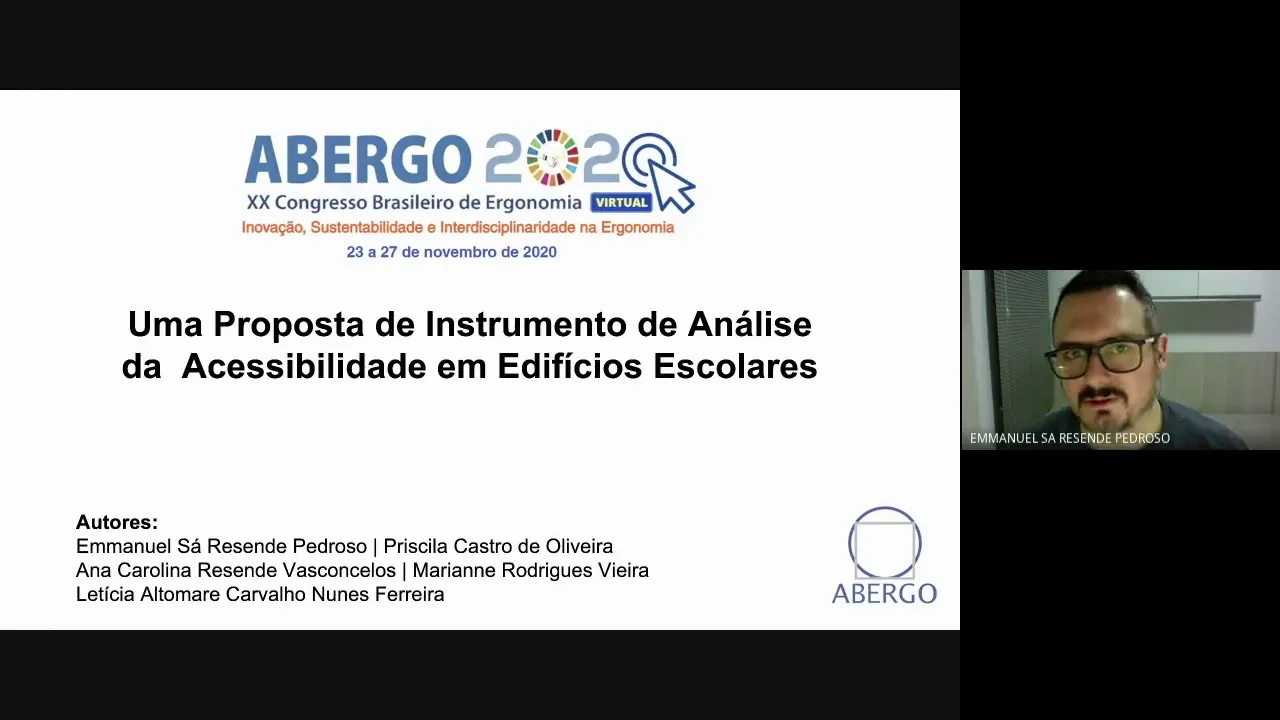 ABERGO 2020
XX Congresso Brasileiro de Ergonomia VIRTUAL
Inovação, Sustentabilidade e Interdisciplinaridade na Ergonomia
23 a 27 de novembro de 2020

Uma Proposta de Instrumento de Análise da Acessibilidade em Edifícios Escolares

Autores:
Emmanuel Sá Resende Pedroso | Priscila Castro de Oliveira
Ana Carolina Resende Vasconcelos | Marianne Rodrigues Vieira
Letícia Altomare Carvalho Nunes Ferreira

ABERGO

EMMANUEL SA RESENDE PEDROSO